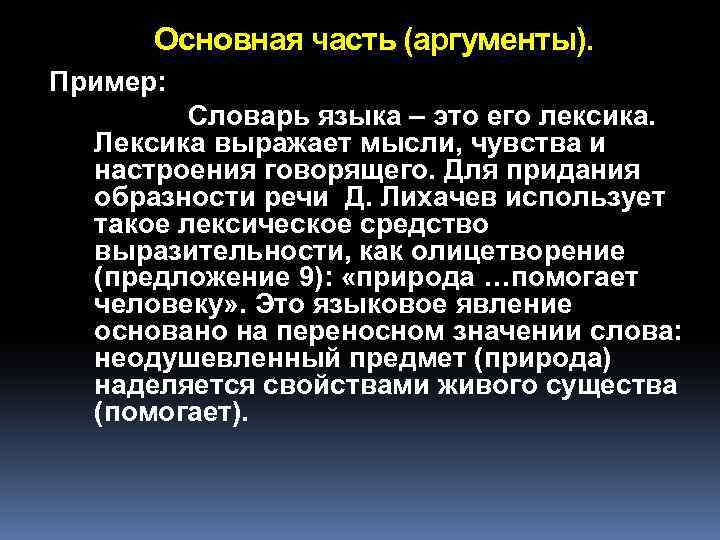 Основная часть (аргументы).

Пример:

Словарь языка – это его лексика. Лексика выражает мысли, чувства и настроения говорящего. Для придания образности речи Д. Лихачев использует такое лексическое средство выразительности, как олицетворение (предложение 9): «природа …помогает человеку». Это языковое явление основано на переносном значении слова: неодушевленный предмет (природа) наделяется свойствами живого существа (помогает).